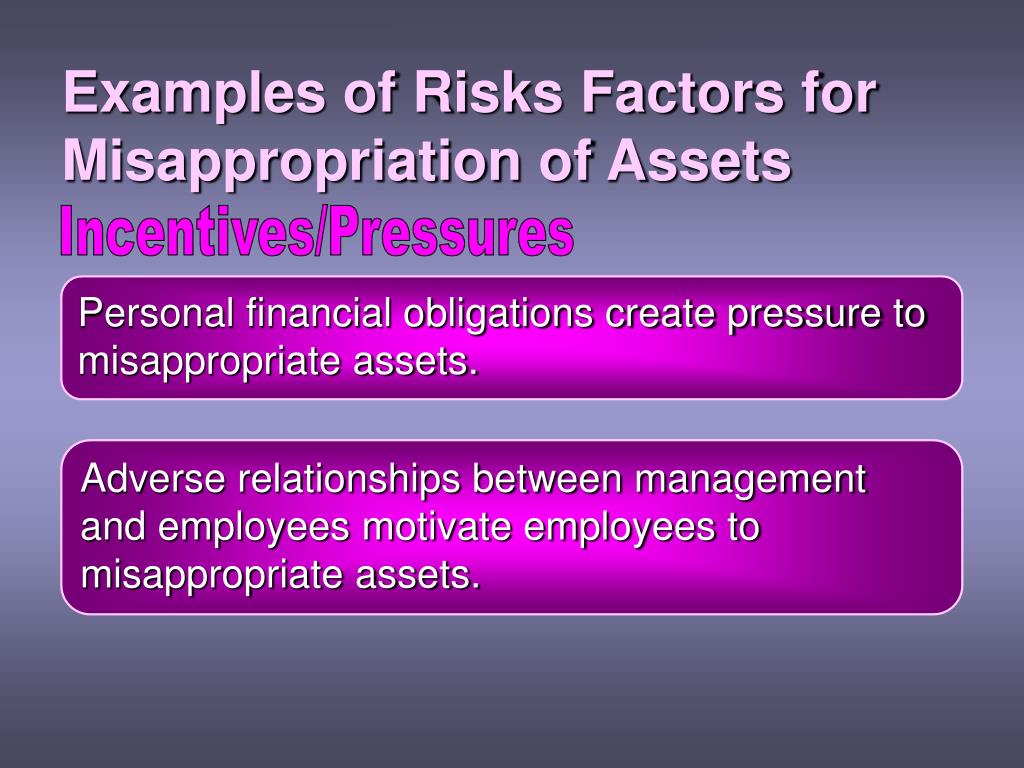 Examples of Risks Factors for Misappropriation of Assets

Incentives/Pressures

Personal financial obligations create pressure to misappropriate assets.

Adverse relationships between management and employees motivate employees to misappropriate assets.